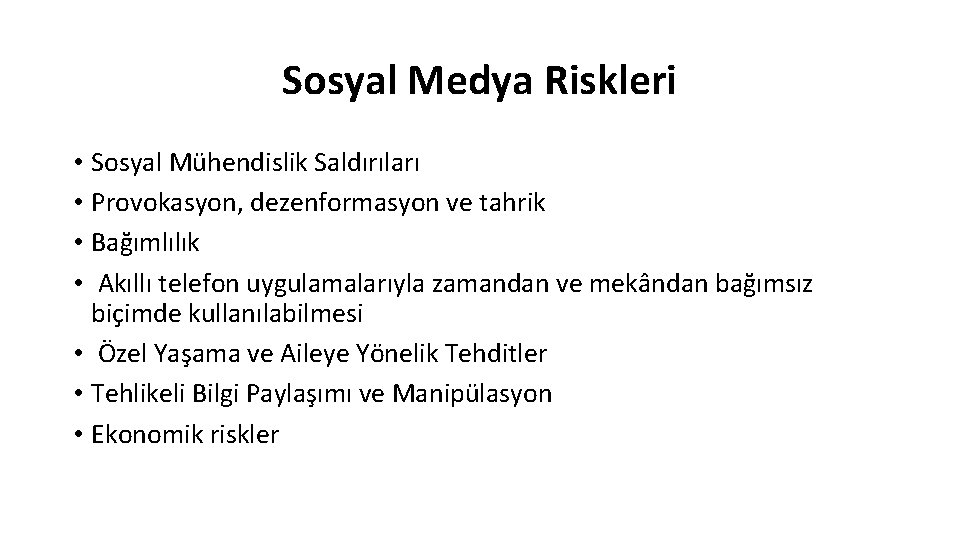 Sosyal Medya Riskleri

• Sosyal Mühendislik Saldırıları
• Provokasyon, dezenformasyon ve tahrik
• Bağımlılık
• Akıllı telefon uygulamalarıyla zamandan ve mekândan bağımsız biçimde kullanılabilmesi
• Özel Yaşama ve Aileye Yönelik Tehditler
• Tehlikeli Bilgi Paylaşımı ve Manipülasyon
• Ekonomik riskler